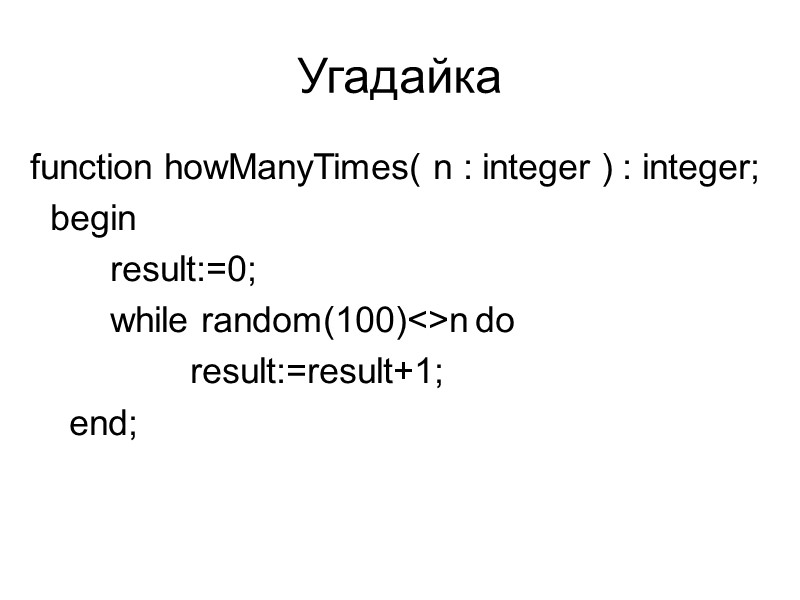 Угадайка

function howManyTimes( n : integer ) : integer;
begin
result:=0;
while random(100)<>n do
result:=result+1;
end;